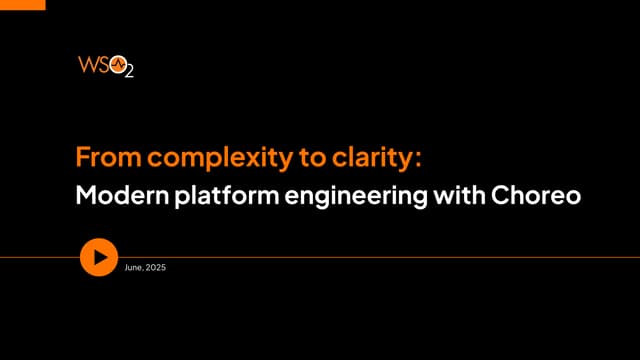 WSO2

From complexity to clarity:
Modern platform engineering with Choreo

June, 2025